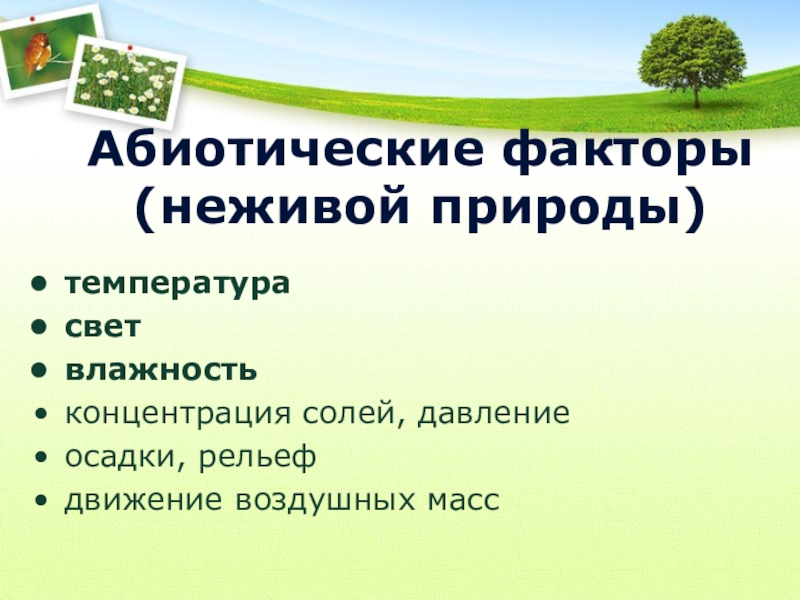 Абиотические факторы (неживой природы)

• температура
• свет
• влажность
• концентрация солей, давление
• осадки, рельеф
• движение воздушных масс